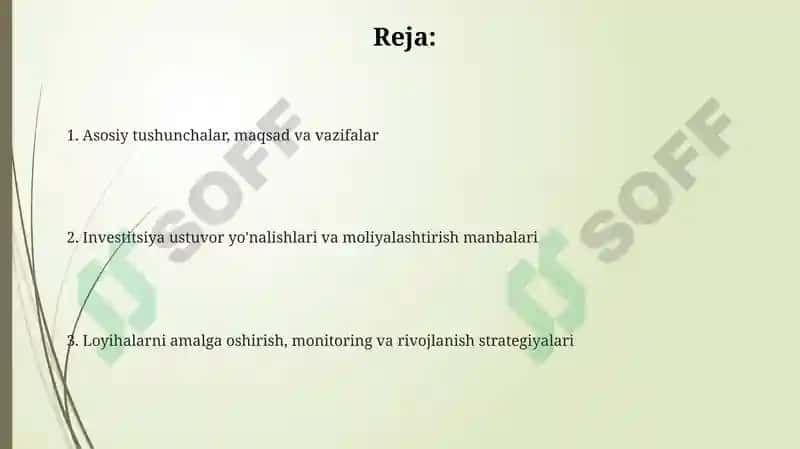 Reja:

1. Asosiy tushunchalar, maqsad va vazifalar

2. Investitsiya ustuvor yo'nalishlari va moliyalashtirish manbalari

3. Loyihalarni amalga oshirish, monitoring va rivojlanish strategiyalari

SOFF

SOFF